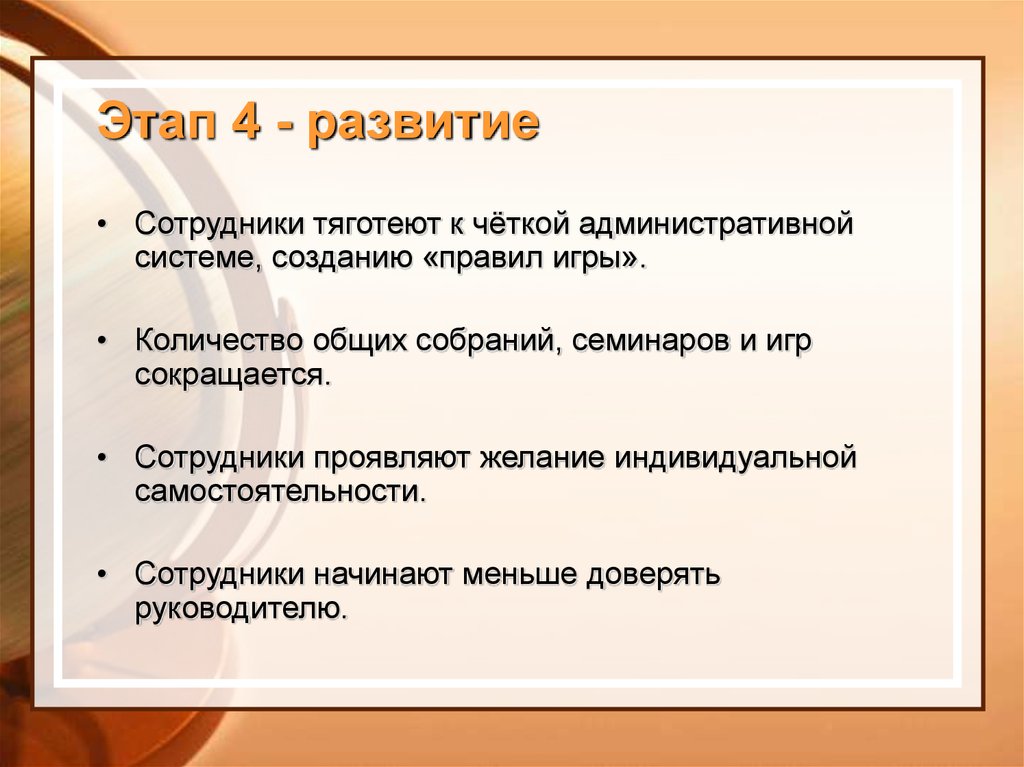 Этап 4 - развитие

• Сотрудники тяготеют к чёткой административной системе, созданию «правил игры».

• Количество общих собраний, семинаров и игр сокращается.

• Сотрудники проявляют желание индивидуальной самостоятельности.

• Сотрудники начинают меньше доверять руководителю.